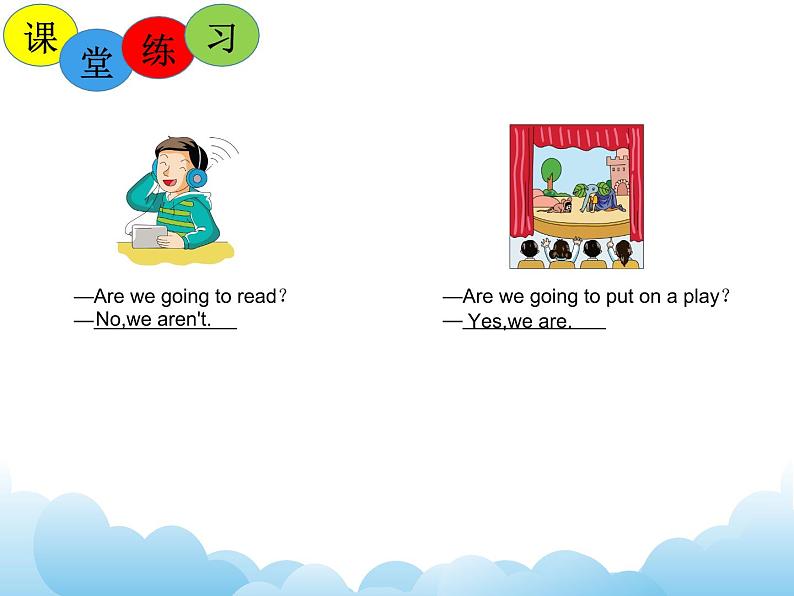 课堂练习

—Are we going to read？
—No,we aren't.

—Are we going to put on a play？
— Yes,we are.